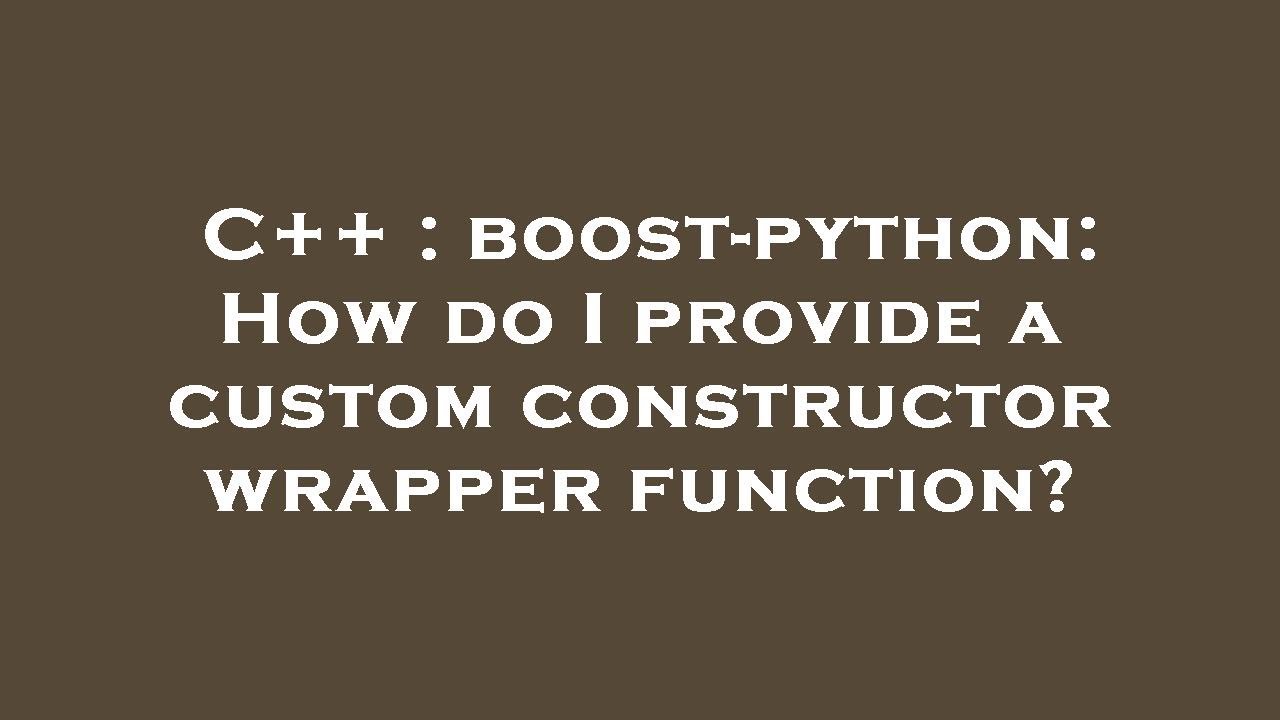 C++ : boost-python: How do I provide a custom constructor wrapper function?